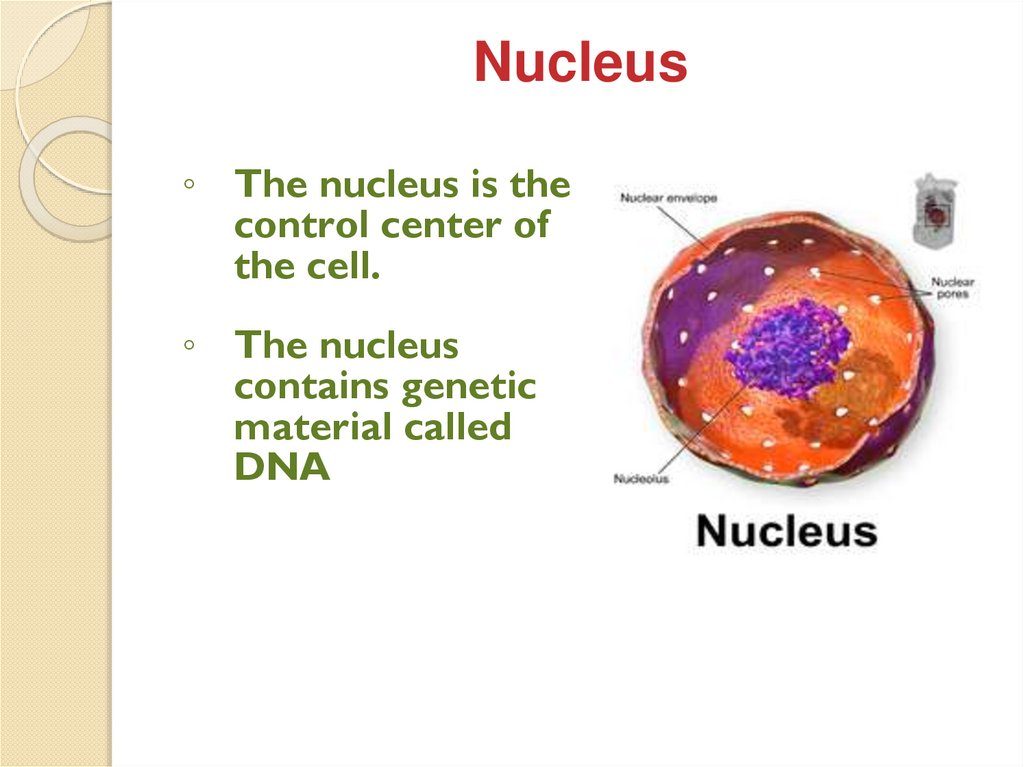 Nucleus

◦ The nucleus is the control center of the cell.

◦ The nucleus contains genetic material called DNA

Nuclear envelope

Nuclear pores

Nucleolus

Nucleus